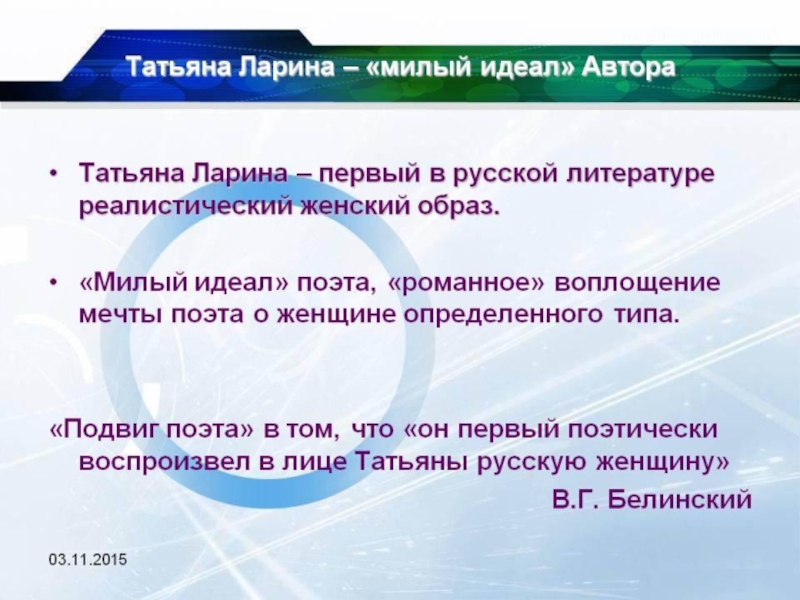 Татьяна Ларина – «милый идеал» Автора

• Татьяна Ларина – первый в русской литературе реалистический женский образ.

• «Милый идеал» поэта, «романное» воплощение мечты поэта о женщине определенного типа.

«Подвиг поэта» в том, что «он первый поэтически воспроизвел в лице Татьяны русскую женщину»

В.Г. Белинский

03.11.2015